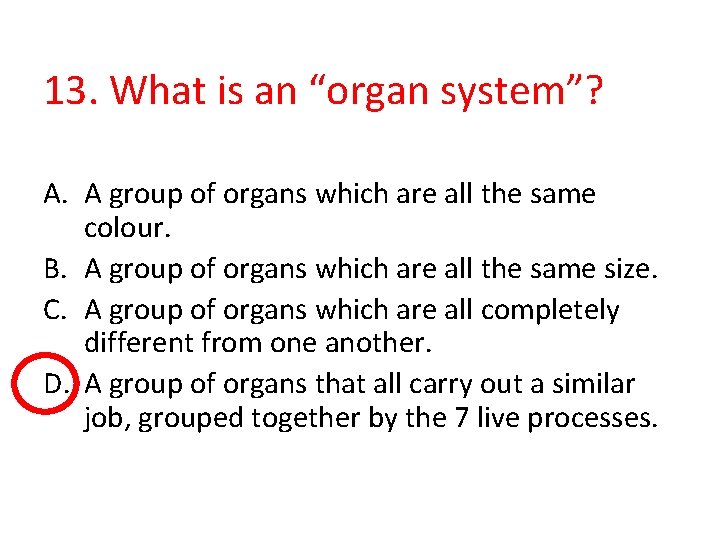 13. What is an “organ system”?

A. A group of organs which are all the same colour.
B. A group of organs which are all the same size.
C. A group of organs which are all completely different from one another.
D. A group of organs that all carry out a similar job, grouped together by the 7 live processes.